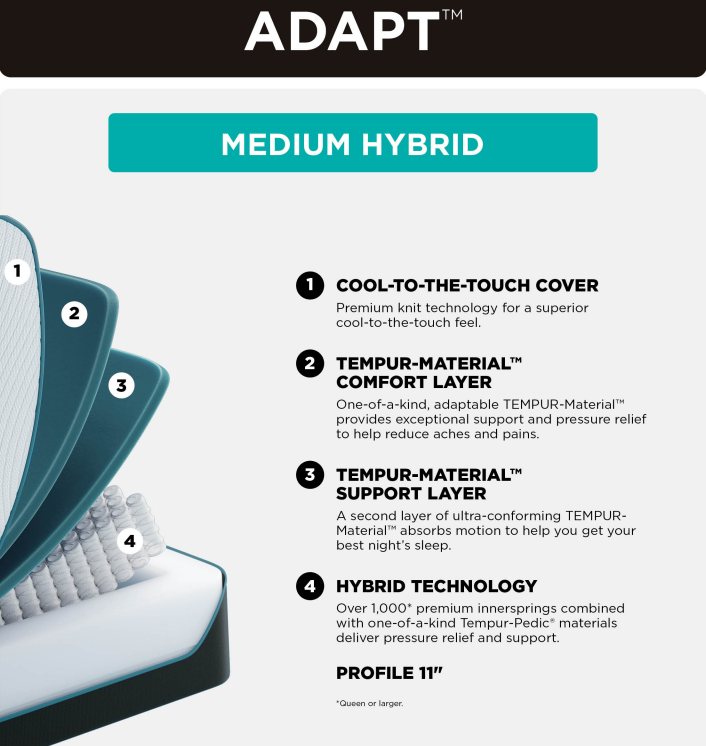 ADAPT™

MEDIUM HYBRID

1

2

3

4

1 COOL-TO-THE-TOUCH COVER
Premium knit technology for a superior cool-to-the-touch feel.

2 TEMPUR-MATERIAL™ COMFORT LAYER
One-of-a-kind, adaptable TEMPUR-Material™ provides exceptional support and pressure relief to help reduce aches and pains.

3 TEMPUR-MATERIAL™ SUPPORT LAYER
A second layer of ultra-conforming TEMPUR-Material™ absorbs motion to help you get your best night's sleep.

4 HYBRID TECHNOLOGY
Over 1,000* premium innersprings combined with one-of-a-kind Tempur-Pedic® materials deliver pressure relief and support.

PROFILE 11"

*Queen or larger.